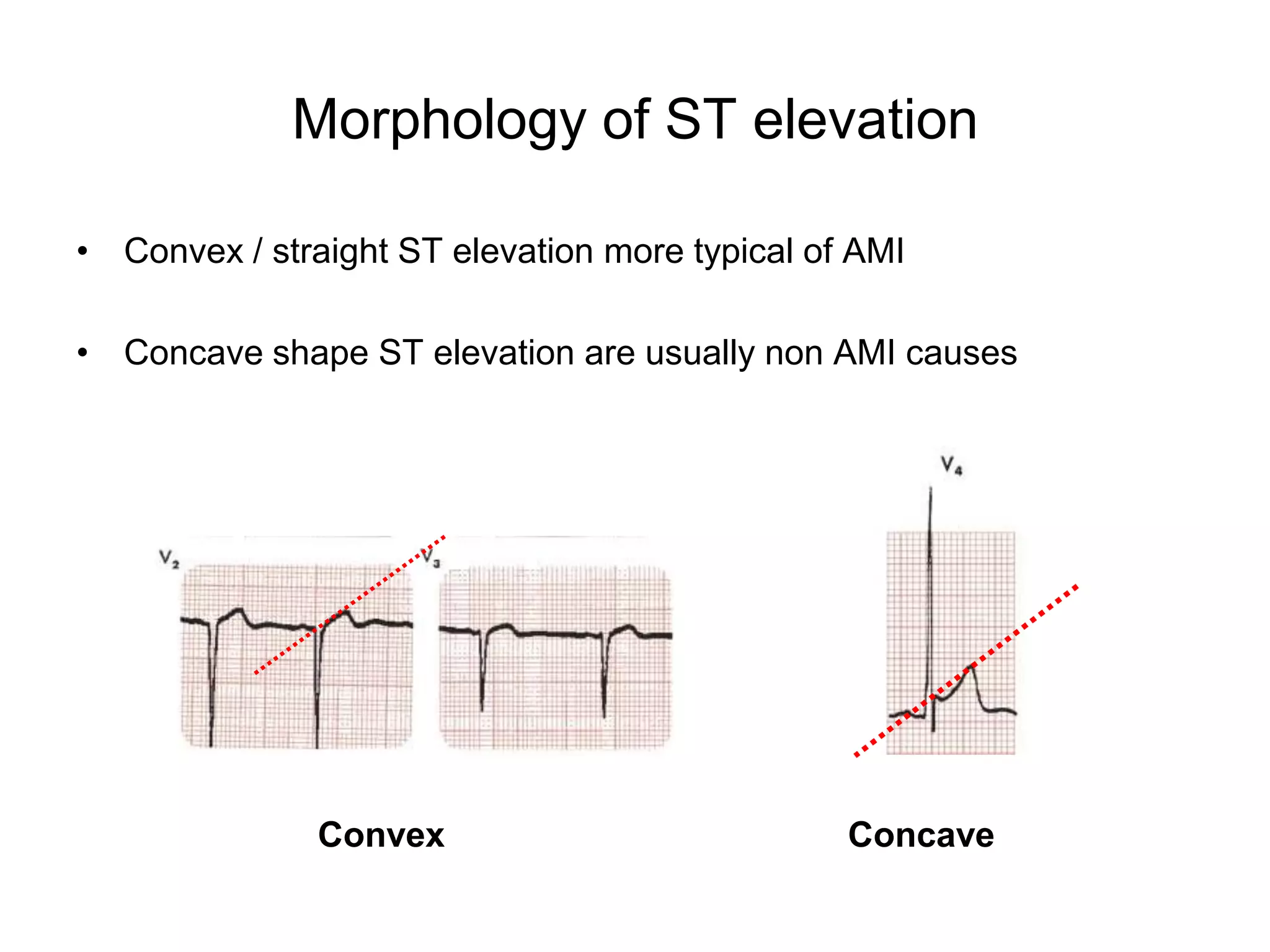 Morphology of ST elevation

• Convex / straight ST elevation more typical of AMI

• Concave shape ST elevation are usually non AMI causes

$V_2$ $V_3$

$V_4$

Convex

Concave